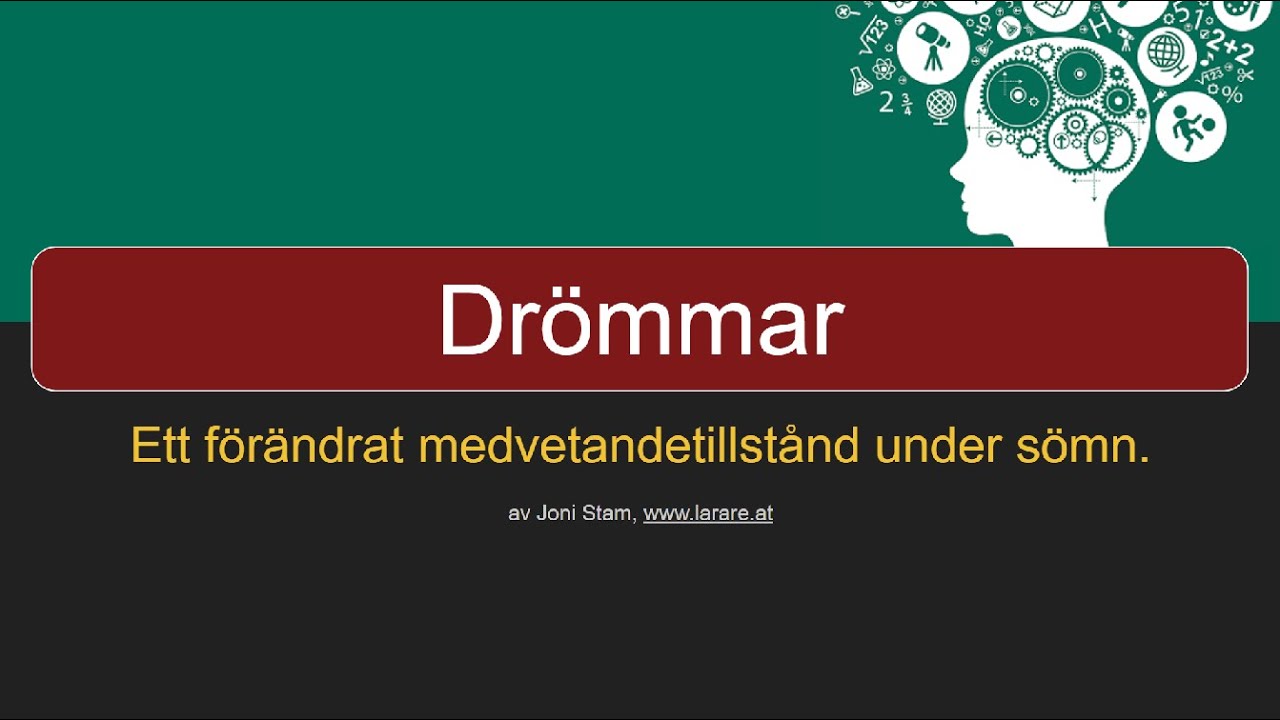 Drömmar

Ett förändrat medvetandetillstånd under sömn.

av Joni Stam, www.larare.at